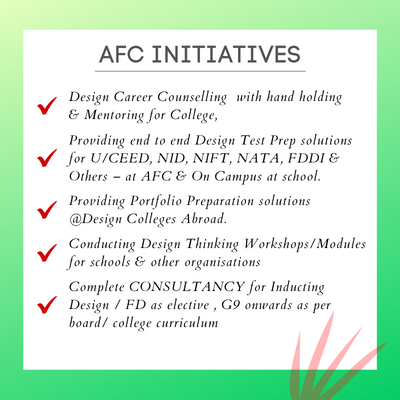 AFC INITIATIVES

Design Career Counselling with hand holding & Mentoring for College,

Providing end to end Design Test Prep solutions for U/CEED, NID, NIFT, NATA, FDDI & Others – at AFC & On Campus at school.

Providing Portfolio Preparation solutions @Design Colleges Abroad.

Conducting Design Thinking Workshops/Modules for schools & other organisations

Complete CONSULTANCY for Inducting Design / FD as elective , G9 onwards as per board/ college curriculum